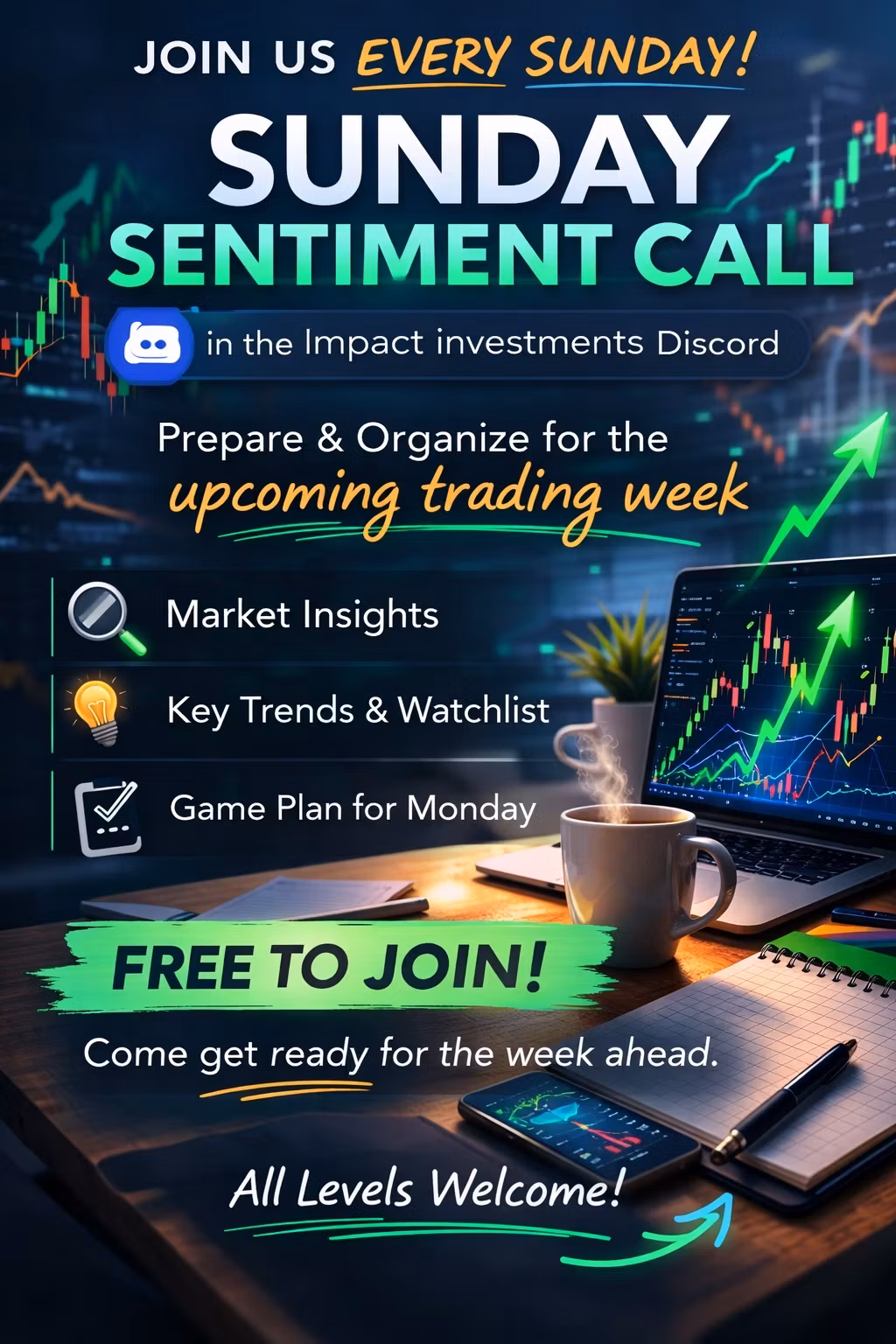 JOIN US EVERY SUNDAY!

SUNDAY SENTIMENT CALL

in the Impact investments Discord

Prepare & Organize for the upcoming trading week

Market Insights

Key Trends & Watchlist

Game Plan for Monday

FREE TO JOIN!

Come get ready for the week ahead.

All Levels Welcome!